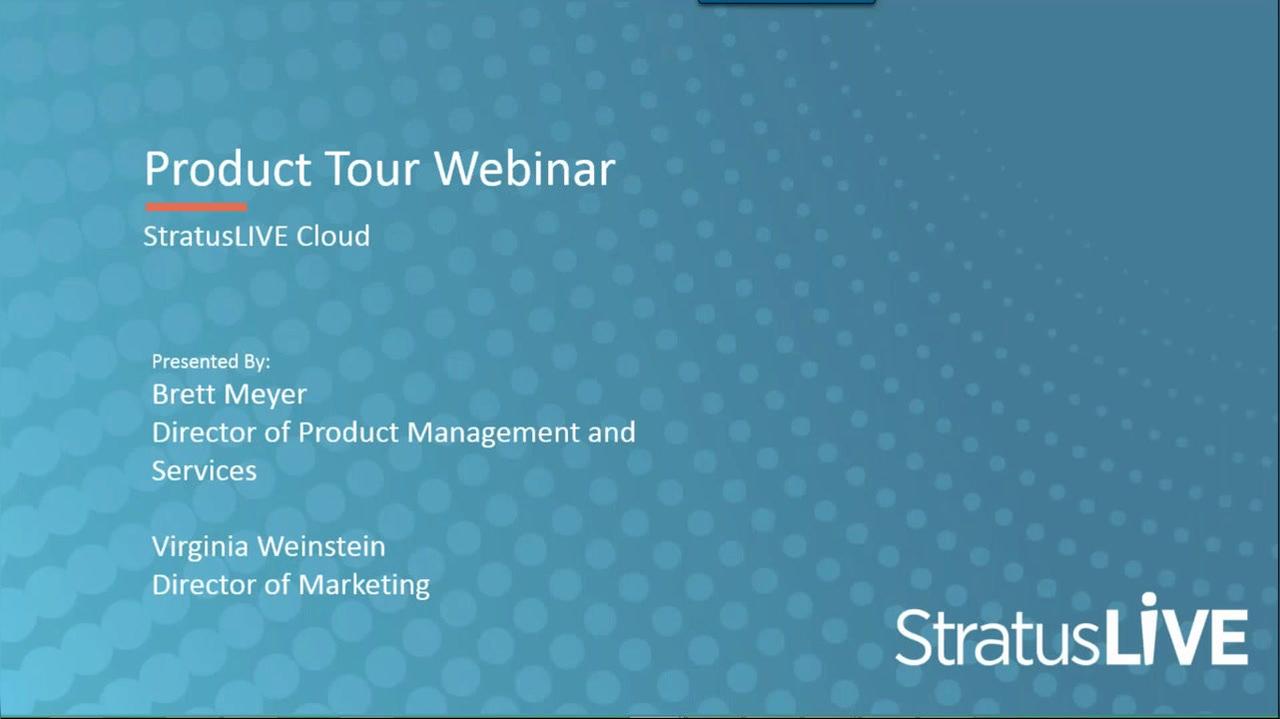 Product Tour Webinar

StratusLIVE Cloud

Presented By:
Brett Meyer
Director of Product Management and Services

Virginia Weinstein
Director of Marketing

StratusLIVE